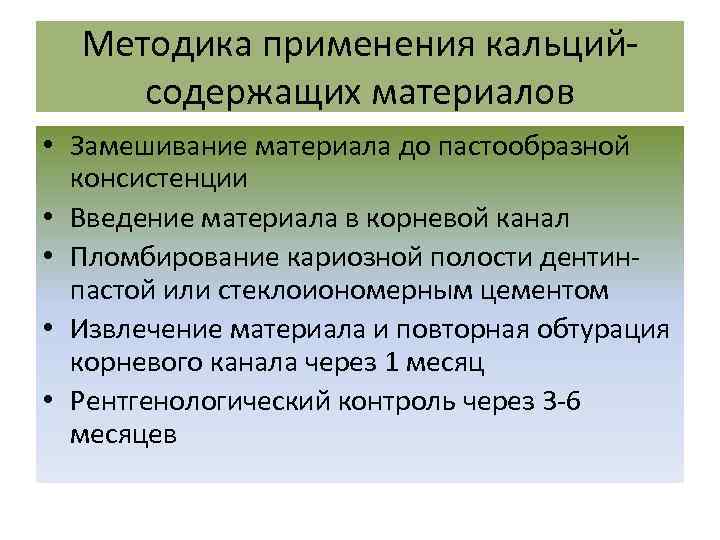 Методика применения кальций-содержащих материалов

• Замешивание материала до пастообразной консистенции
• Введение материала в корневой канал
• Пломбирование кариозной полости дентин-пастой или стеклоиономерным цементом
• Извлечение материала и повторная обтурация корневого канала через 1 месяц
• Рентгенологический контроль через 3-6 месяцев